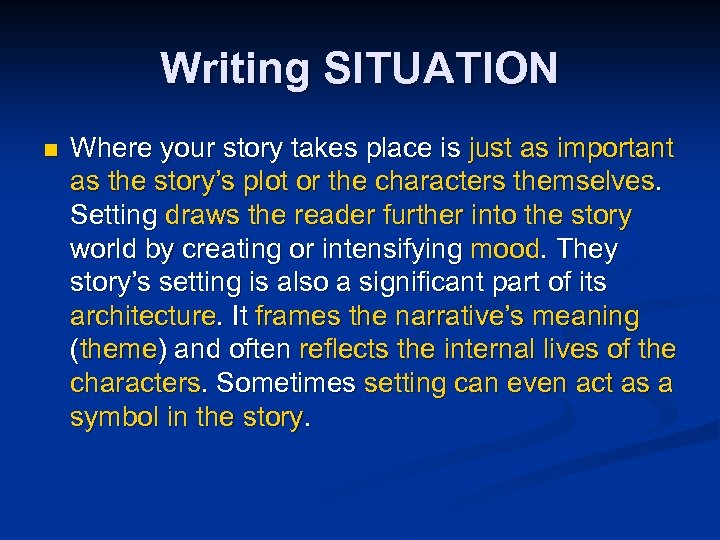 Writing SITUATION

Where your story takes place is just as important as the story's plot or the characters themselves. Setting draws the reader further into the story world by creating or intensifying mood. They story's setting is also a significant part of its architecture. It frames the narrative's meaning (theme) and often reflects the internal lives of the characters. Sometimes setting can even act as a symbol in the story.